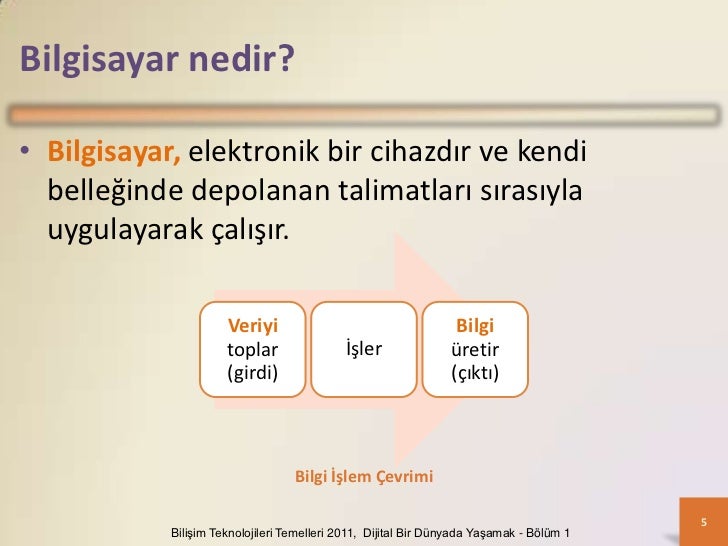 Bilgisayar nedir?

• Bilgisayar, elektronik bir cihazdır ve kendi belleğinde depolanan talimatları sırasıyla uygulayarak çalışır.

Veriyi toplar (girdi)

İşler

Bilgi üretir (çıktı)

Bilgi İşlem Çevrimi

Bilişim Teknolojileri Temelleri 2011, Dijital Bir Dünyada Yaşamak - Bölüm 1

5